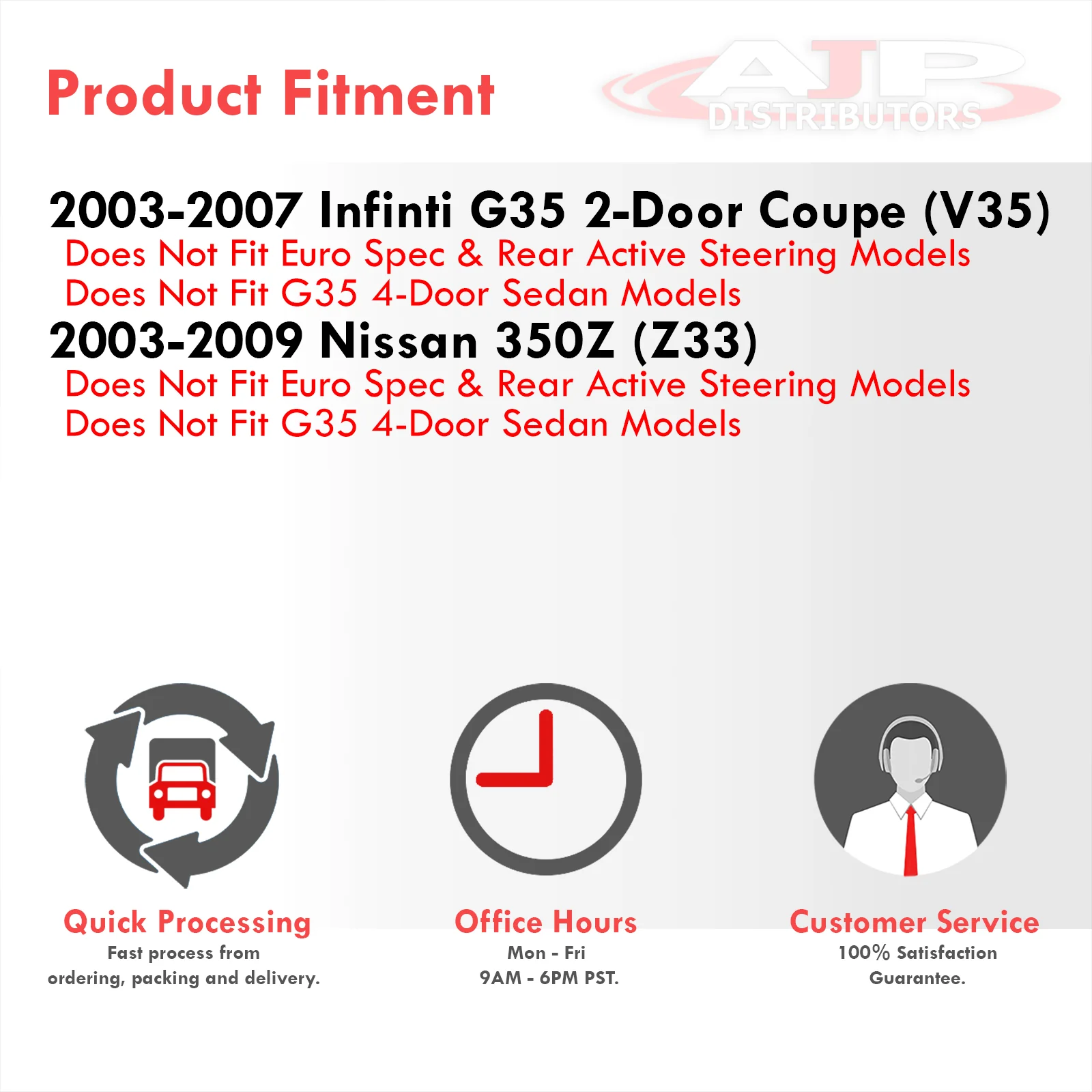 Product Fitment

AJP DISTRIBUTORS

2003-2007 Infinti G35 2-Door Coupe (V35)
Does Not Fit Euro Spec & Rear Active Steering Models
Does Not Fit G35 4-Door Sedan Models

2003-2009 Nissan 350Z (Z33)
Does Not Fit Euro Spec & Rear Active Steering Models
Does Not Fit G35 4-Door Sedan Models

Quick Processing
Fast process from ordering, packing and delivery.

Office Hours
Mon - Fri
9AM - 6PM PST.

Customer Service
100% Satisfaction Guarantee.